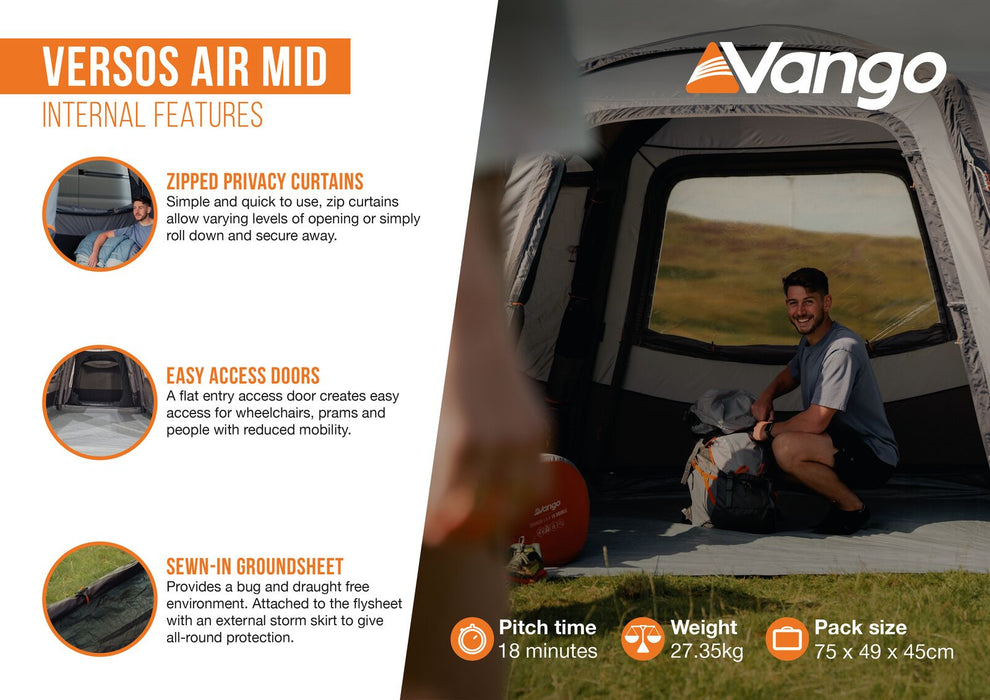 VERSOS AIR MID
INTERNAL FEATURES

ZIPPED PRIVACY CURTAINS
Simple and quick to use, zip curtains allow varying levels of opening or simply roll down and secure away.

EASY ACCESS DOORS
A flat entry access door creates easy access for wheelchairs, prams and people with reduced mobility.

SEWN-IN GROUNDSHEET
Provides a bug and draught free environment. Attached to the flysheet with an external storm skirt to give all-round protection.

Vango

Vango

Pitch time
18 minutes

Weight
27.35kg

Pack size
75 x 49 x 45cm